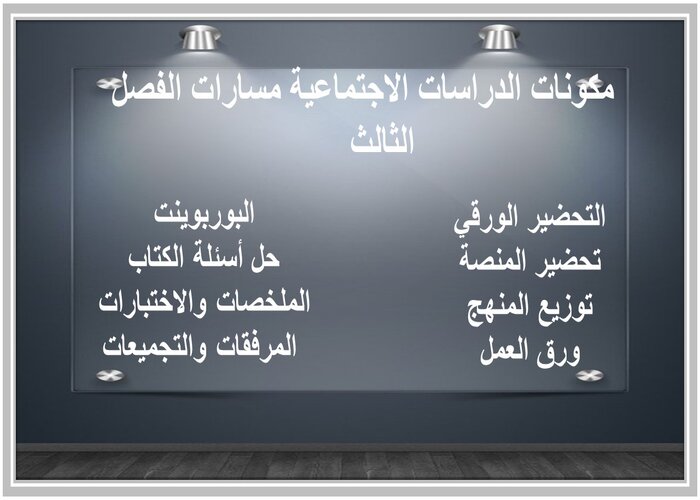 مكونات الدراسات الاجتماعية مسارات الفصل الثالث

التحضير الورقي
تحضير المنصة
توزيع المنهج
ورق العمل

البوربوينت
حل أسئلة الكتاب
الملخصات والاختبارات
المرفقات والتجميعات